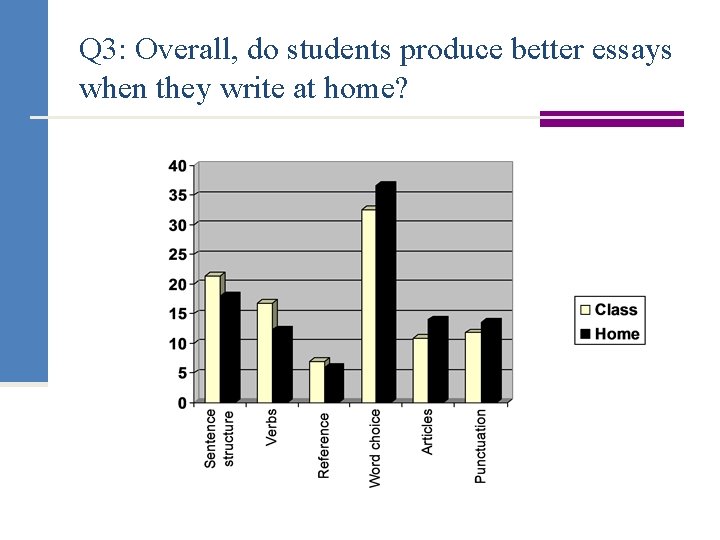 Q3: Overall, do students produce better essays when they write at home?

40
35
30
25
20
15
10
5
0

Sentence structure
Verbs
Reference
Word choice
Articles
Punctuation

Class
Home